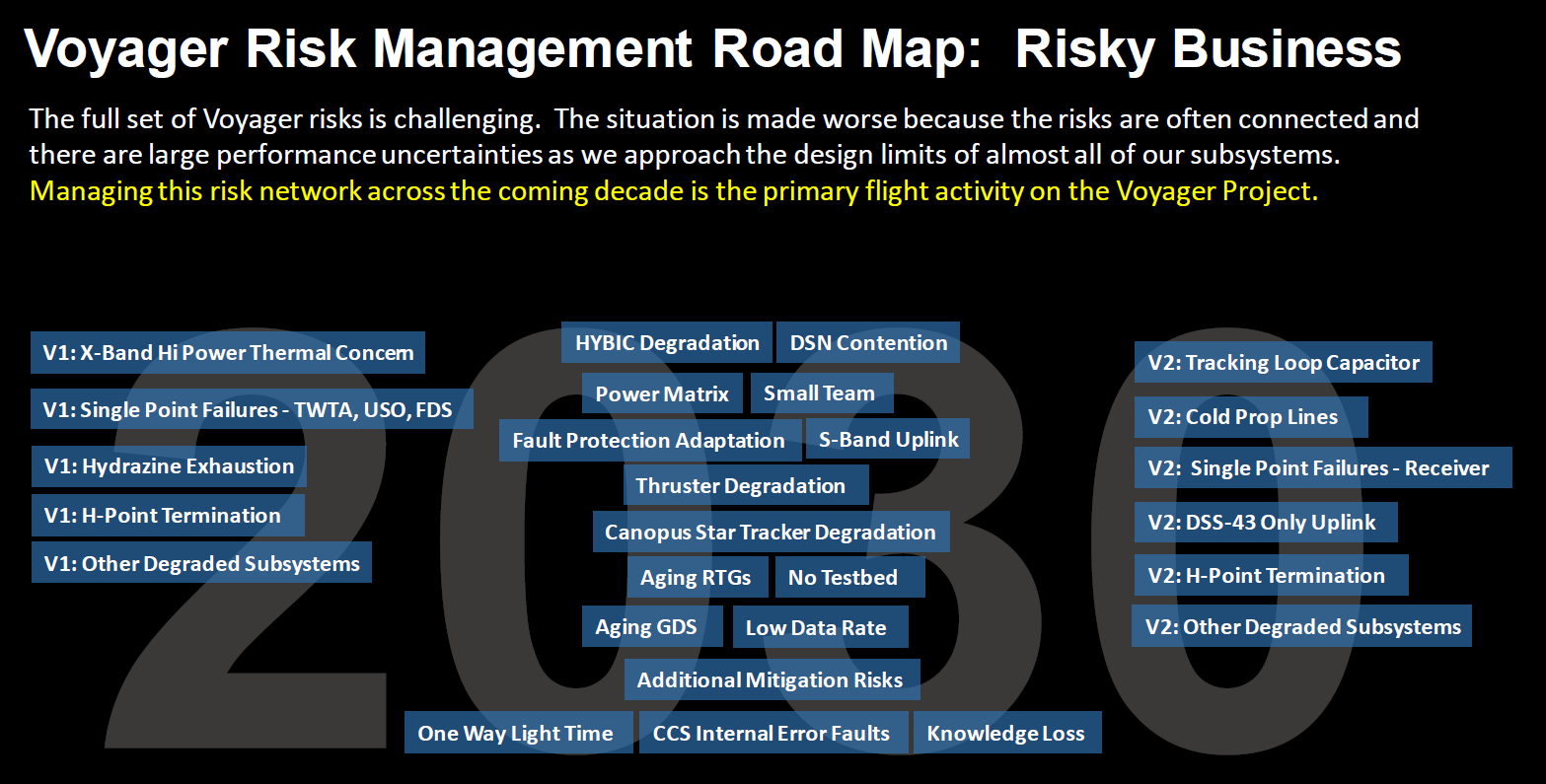 Voyager Risk Management Road Map: Risky Business

The full set of Voyager risks is challenging. The situation is made worse because the risks are often connected and there are large performance uncertainties as we approach the design limits of almost all of our subsystems. Managing this risk network across the coming decade is the primary flight activity on the Voyager Project.

2030

V1: X-Band Hi Power Thermal Concern

V1: Single Point Failures - TWTA, USO, FDS

V1: Hydrazine Exhaustion

V1: H-Point Termination

V1: Other Degraded Subsystems

HYBIC Degradation

DSN Contention

Power Matrix

Small Team

Fault Protection Adaptation

S-Band Uplink

Thruster Degradation

Canopus Star Tracker Degradation

Aging RTGs

No Testbed

Aging GDS

Low Data Rate

Additional Mitigation Risks

One Way Light Time

CCS Internal Error Faults

Knowledge Loss

V2: Tracking Loop Capacitor

V2: Cold Prop Lines

V2: Single Point Failures - Receiver

V2: DSS-43 Only Uplink

V2: H-Point Termination

V2: Other Degraded Subsystems